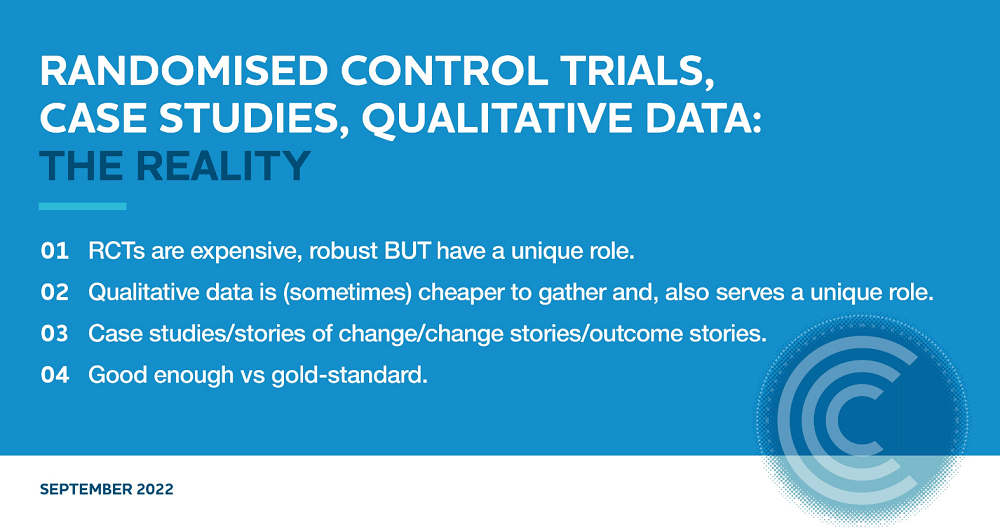 RANDOMISED CONTROL TRIALS, CASE STUDIES, QUALITATIVE DATA: THE REALITY

01 RCTs are expensive, robust BUT have a unique role.

02 Qualitative data is (sometimes) cheaper to gather and, also serves a unique role.

03 Case studies/stories of change/change stories/outcome stories.

04 Good enough vs gold-standard.

SEPTEMBER 2022